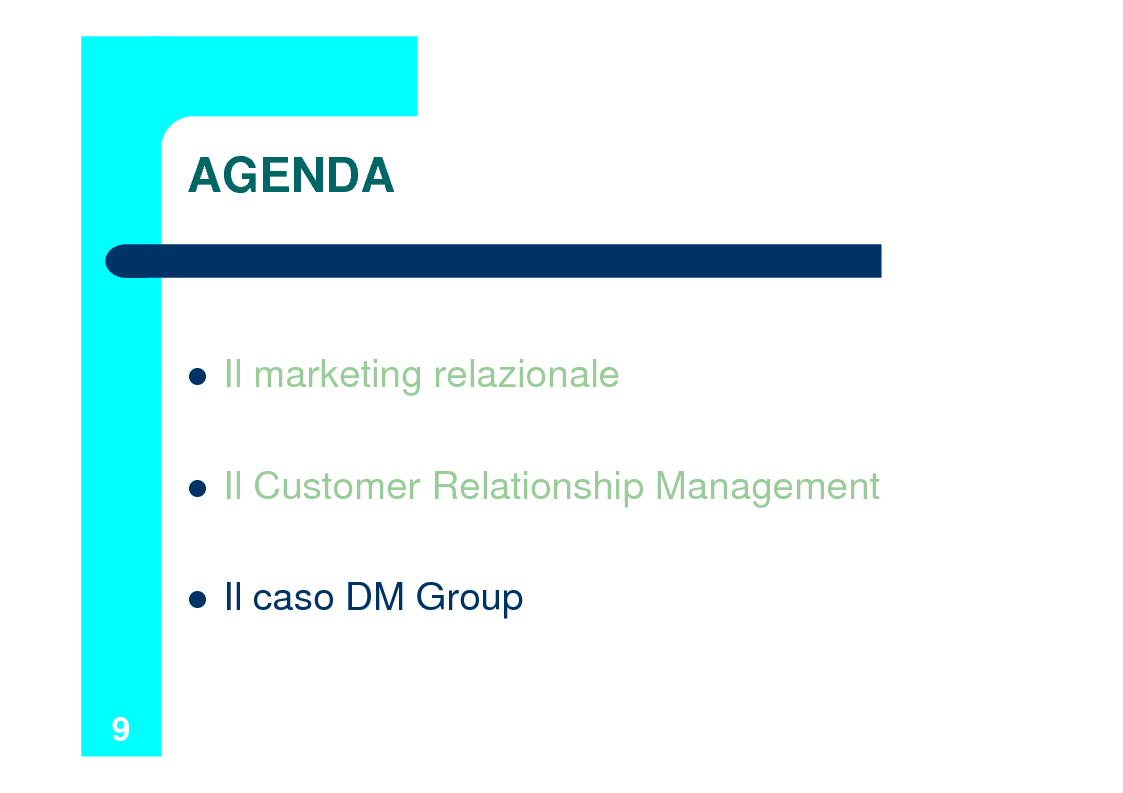 AGENDA

- Il marketing relazionale
- Il Customer Relationship Management
- Il caso DM Group

9